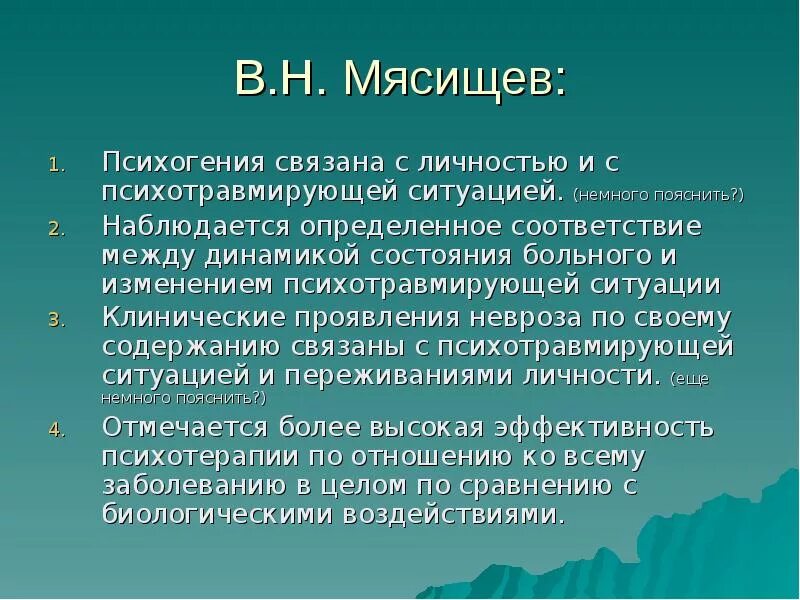 В.Н. Мясищев:

1. Психогения связана с личностью и с психотравмирующей ситуацией. (немного пояснить?)
2. Наблюдается определенное соответствие между динамикой состояния больного и изменением психотравмирующей ситуации
3. Клинические проявления невроза по своему содержанию связаны с психотравмирующей ситуацией и переживаниями личности. (еще немного пояснить?)
4. Отмечается более высокая эффективность психотерапии по отношению ко всему заболеванию в целом по сравнению с биологическими воздействиями.